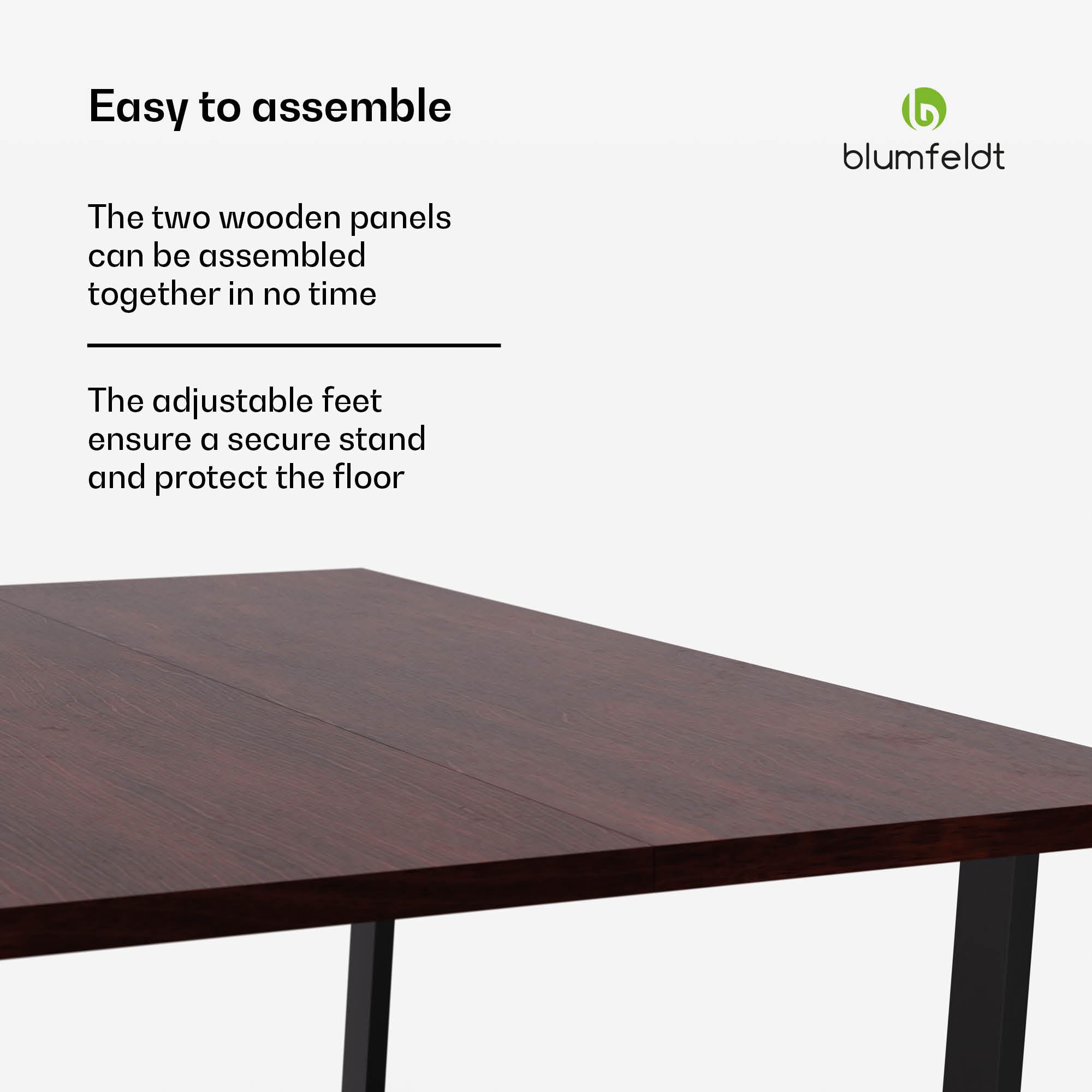 Easy to assemble

blumfeldt

The two wooden panels can be assembled together in no time

The adjustable feet ensure a secure stand and protect the floor